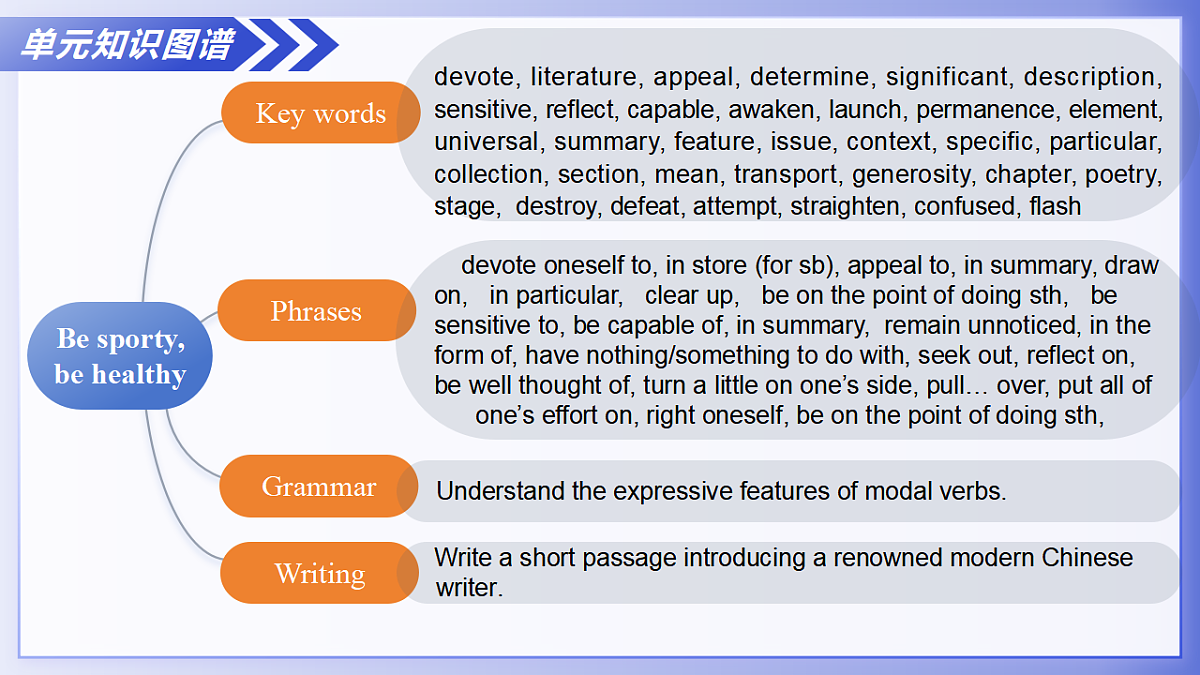 单元知识图谱

Be sporty, be healthy

Key words

devote, literature, appeal, determine, significant, description, sensitive, reflect, capable, awaken, launch, permanence, element, universal, summary, feature, issue, context, specific, particular, collection, section, mean, transport, generosity, chapter, poetry, stage, destroy, defeat, attempt, straighten, confused, flash

Phrases

devote oneself to, in store (for sb), appeal to, in summary, draw on, in particular, clear up, be on the point of doing sth, be sensitive to, be capable of, in summary, remain unnoticed, in the form of, have nothing/something to do with, seek out, reflect on, be well thought of, turn a little on one's side, pull… over, put all of one's effort on, right oneself, be on the point of doing sth,

Grammar

Understand the expressive features of modal verbs.

Writing

Write a short passage introducing a renowned modern Chinese writer.